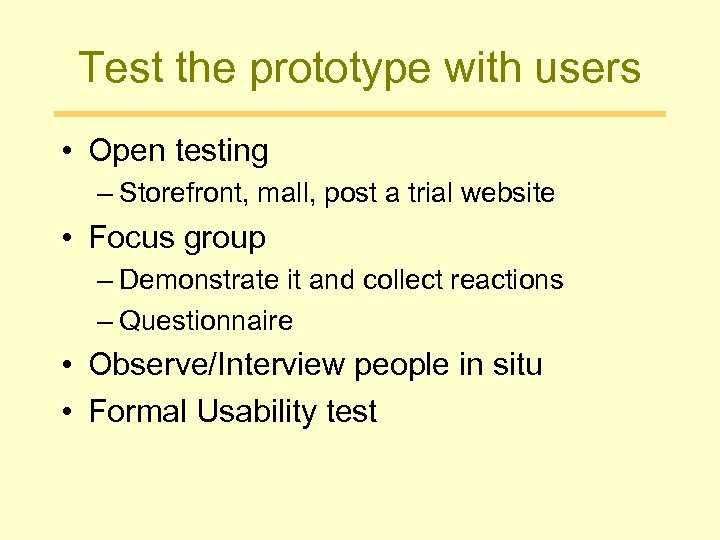 Test the prototype with users

• Open testing
– Storefront, mall, post a trial website
• Focus group
– Demonstrate it and collect reactions
– Questionnaire
• Observe/Interview people in situ
• Formal Usability test